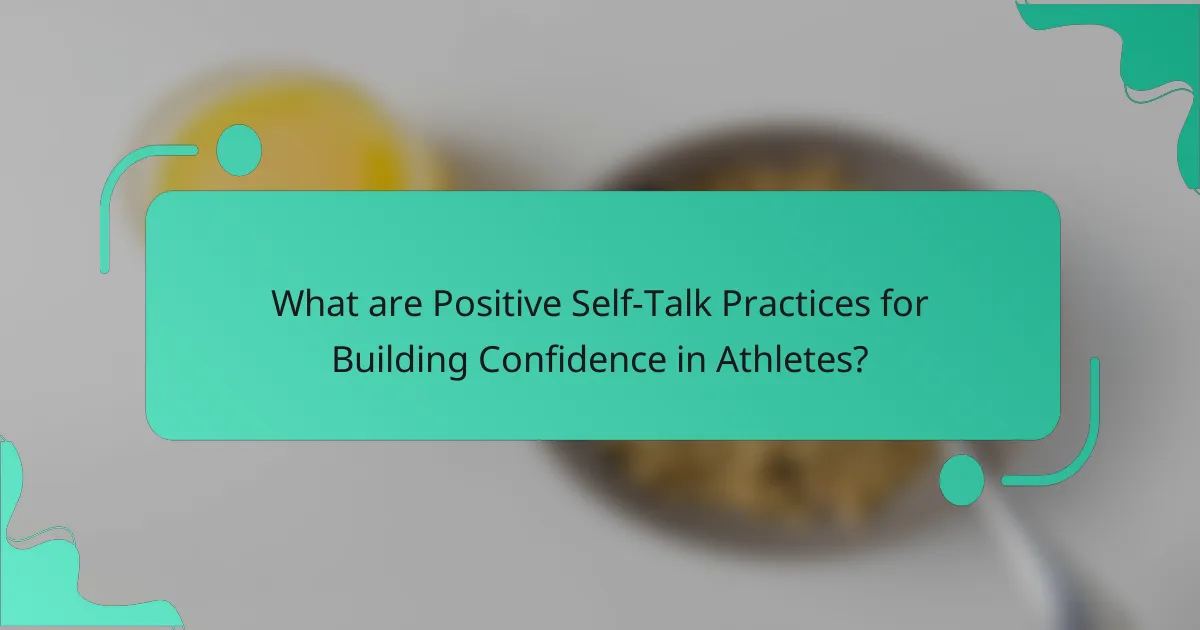 What are Positive Self-Talk Practices for Building Confidence in Athletes?